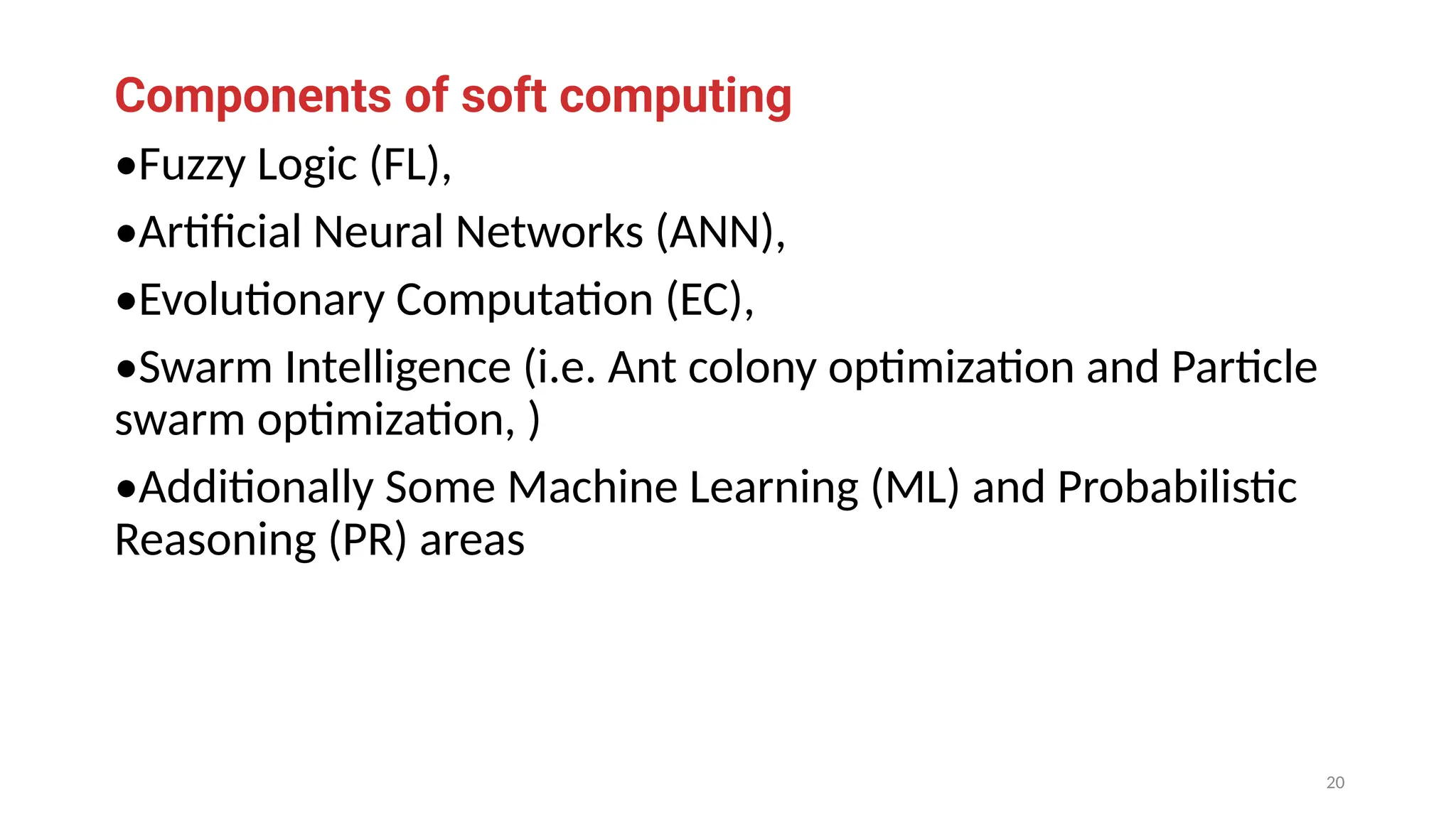 Components of soft computing

•Fuzzy Logic (FL),

•Artificial Neural Networks (ANN),

•Evolutionary Computation (EC),

•Swarm Intelligence (i.e. Ant colony optimization and Particle swarm optimization, )

•Additionally Some Machine Learning (ML) and Probabilistic Reasoning (PR) areas

20